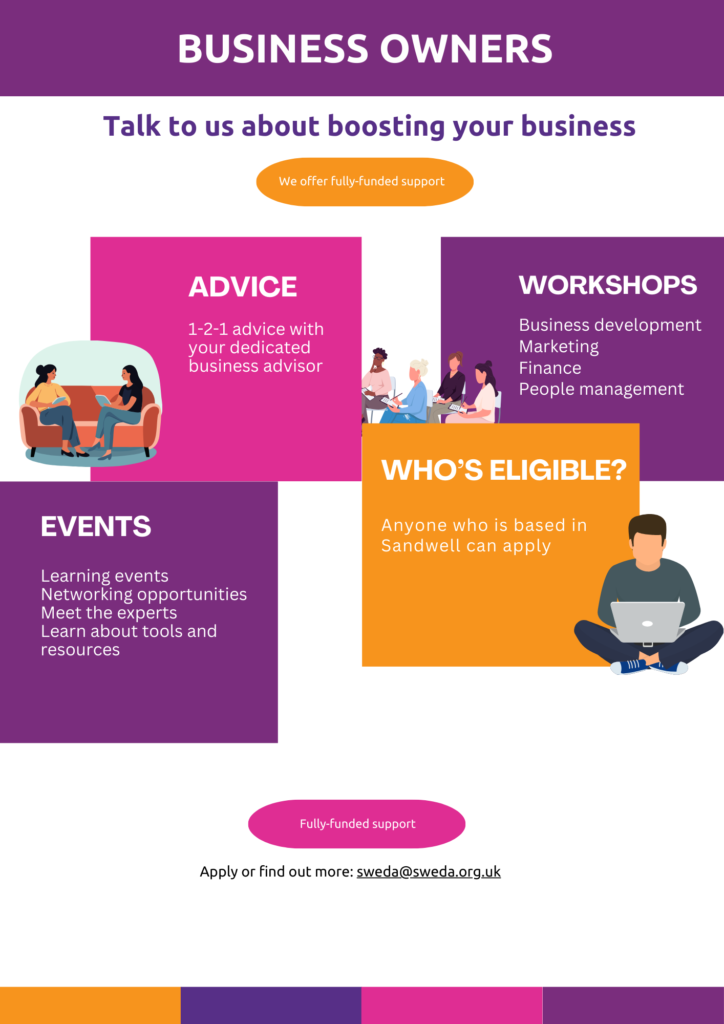 BUSINESS OWNERS

Talk to us about boosting your business

We offer fully-funded support

ADVICE

1-2-1 advice with your dedicated business advisor

WORKSHOPS

Business development
Marketing
Finance
People management

WHO'S ELIGIBLE?

Anyone who is based in Sandwell can apply

EVENTS

Learning events
Networking opportunities
Meet the experts
Learn about tools and resources

Fully-funded support

Apply or find out more: sweda@sweda.org.uk